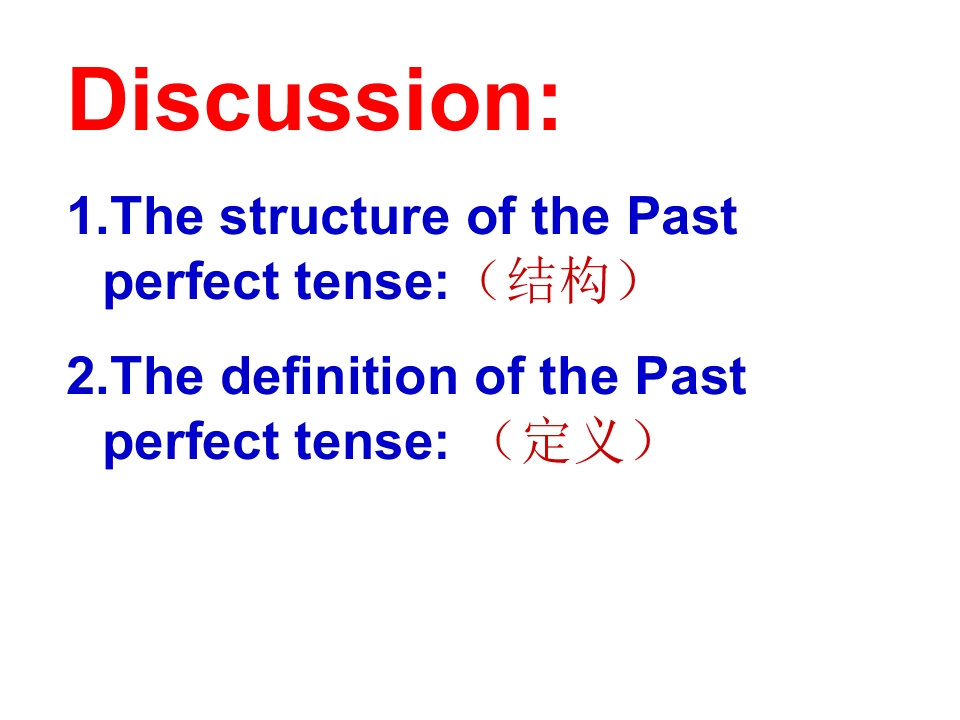 Discussion:

1.The structure of the Past perfect tense:（结构）

2.The definition of the Past perfect tense: （定义）